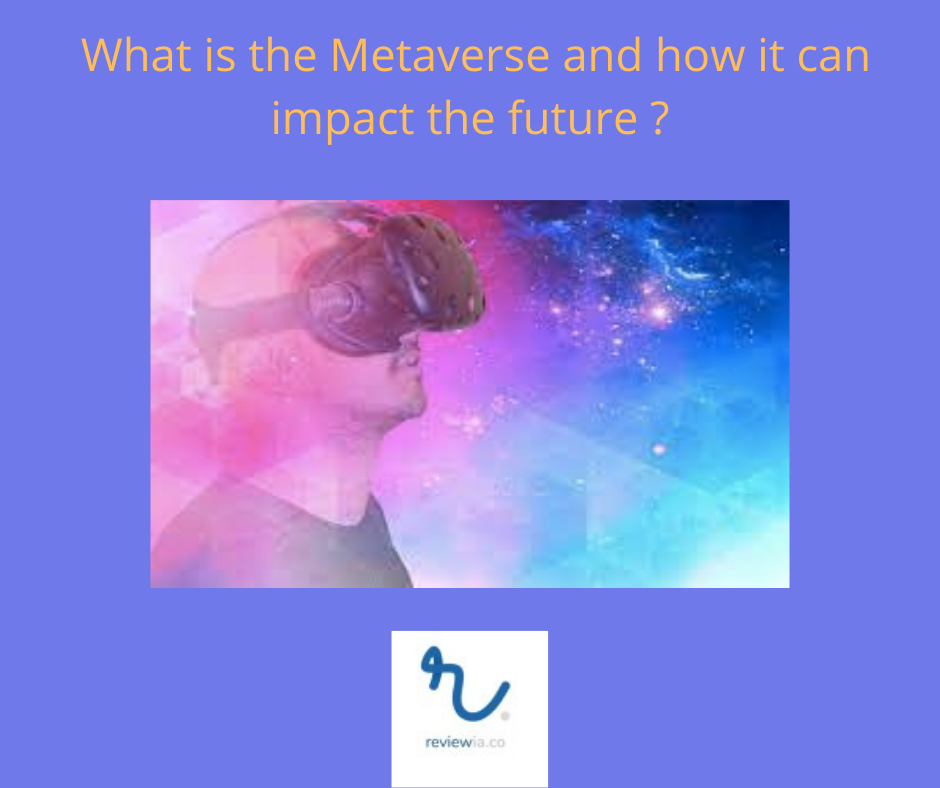 What is the Metaverse and how it can impact the future ?

reviewia.co